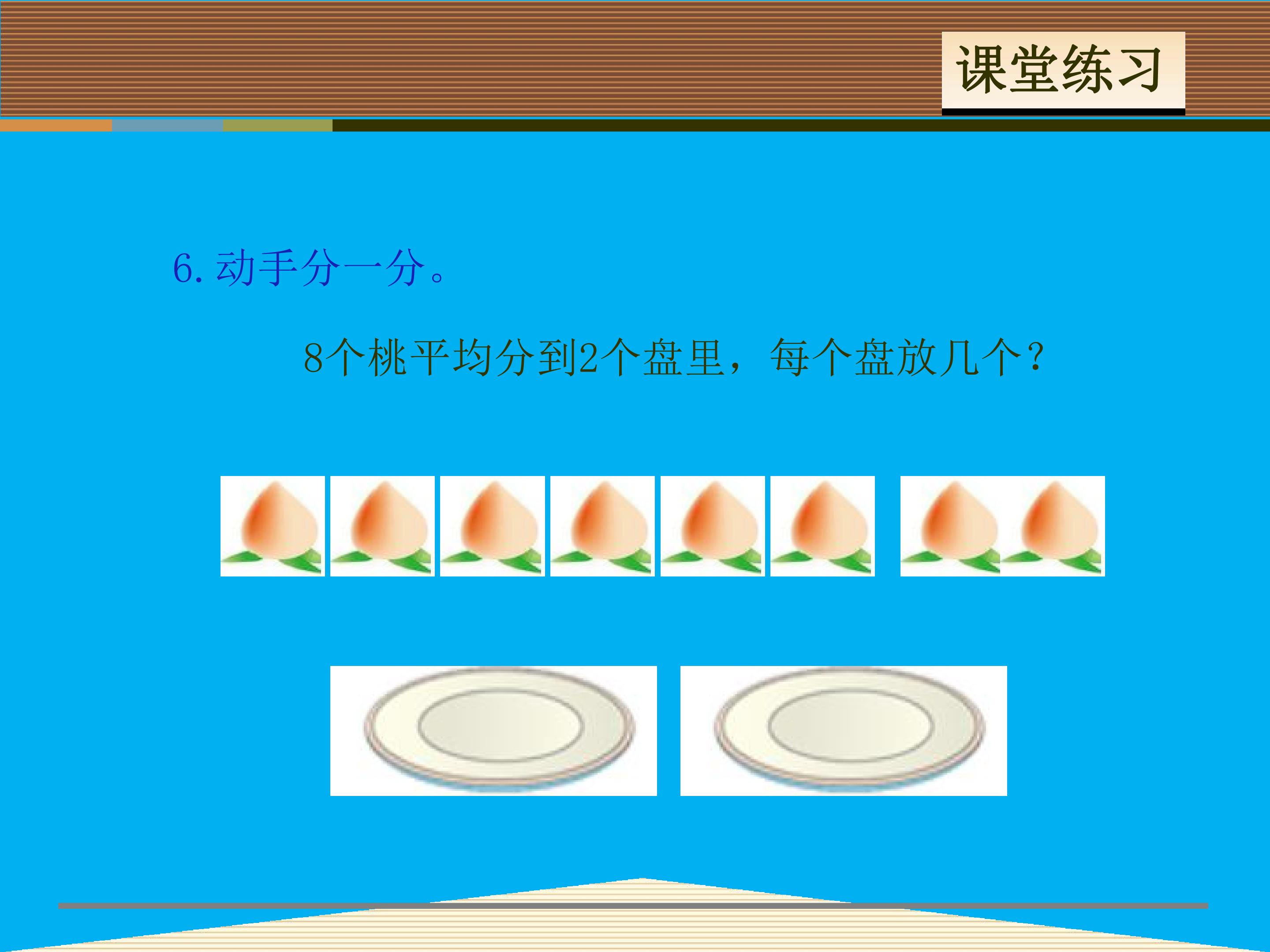 课堂练习

6.动手分一分。

8个桃平均分到2个盘里，每个盘放几个？